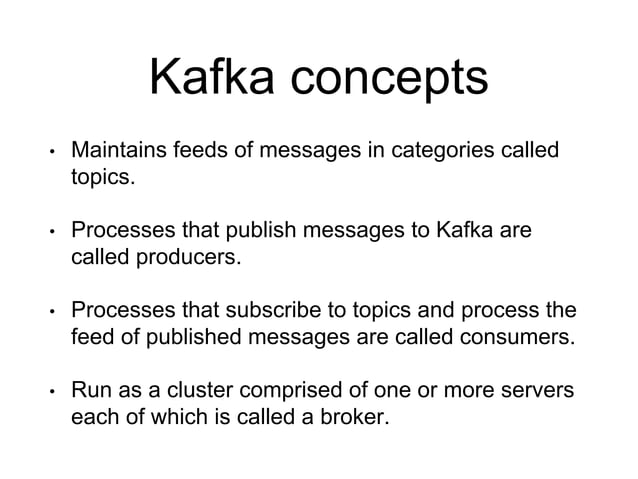 Kafka concepts

• Maintains feeds of messages in categories called topics.

• Processes that publish messages to Kafka are called producers.

• Processes that subscribe to topics and process the feed of published messages are called consumers.

• Run as a cluster comprised of one or more servers each of which is called a broker.